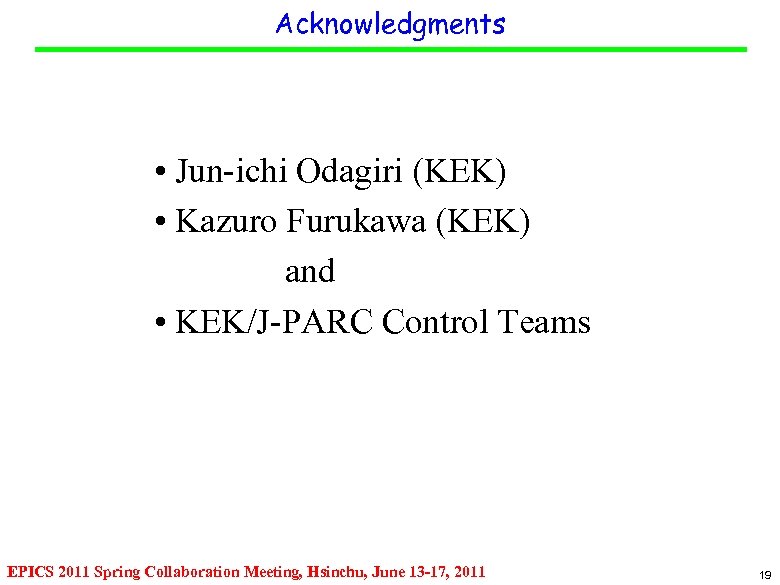 Acknowledgments

• Jun-ichi Odagiri (KEK)
• Kazuro Furukawa (KEK)
and
• KEK/J-PARC Control Teams

EPICS 2011 Spring Collaboration Meeting, Hsinchu, June 13-17, 2011

19